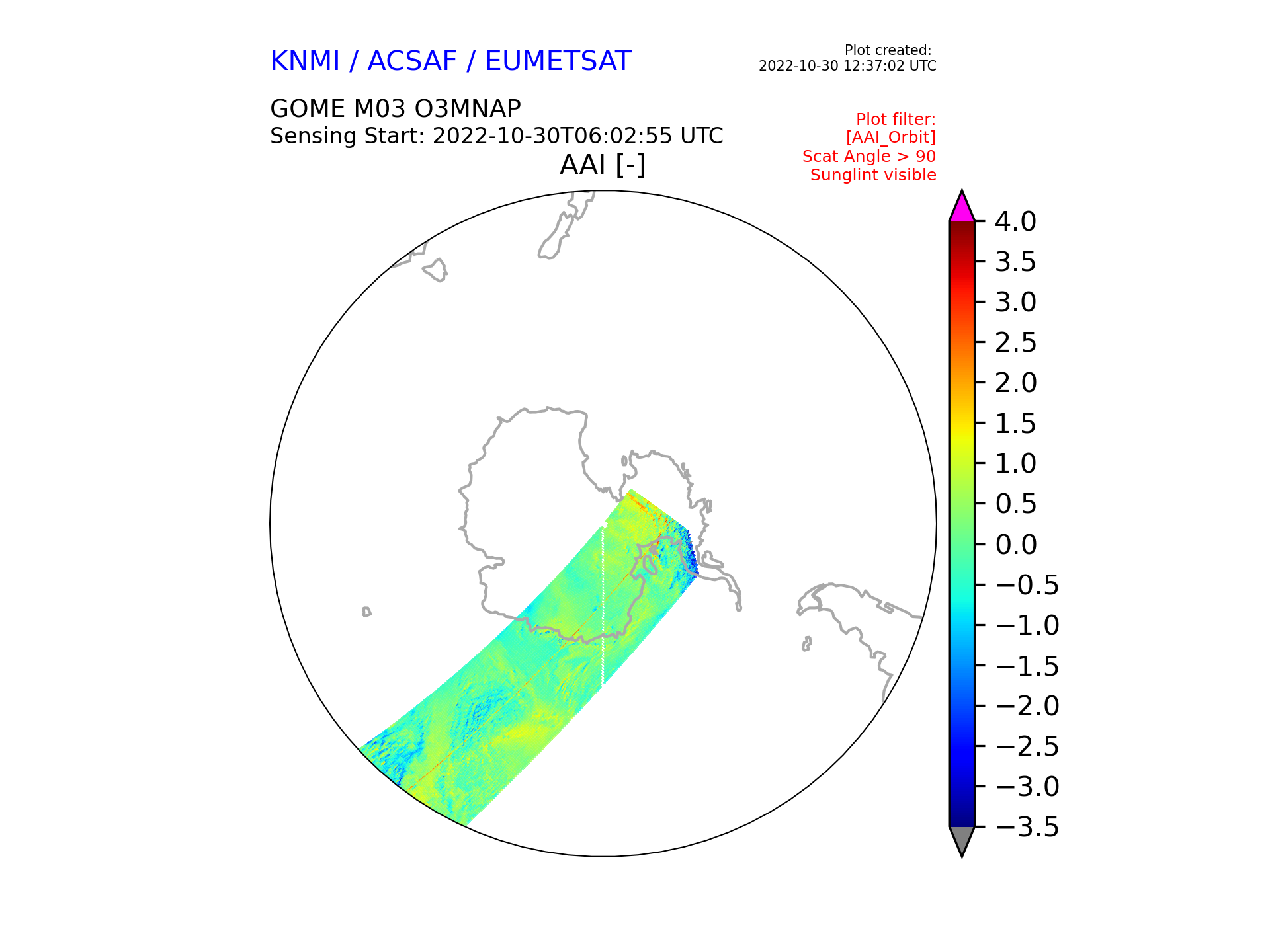 KNMI / ACSAF / EUMETSAT

Plot created:
2022-10-30 12:37:02 UTC

GOME M03 O3MNAP
Sensing Start: 2022-10-30T06:02:55 UTC

Plot filter:
[AAI_Orbit]
Scat Angle > 90
Sunglint visible

AAI [-]

4.0
3.5
3.0
2.5
2.0
1.5
1.0
0.5
0.0
−0.5
−1.0
−1.5
−2.0
−2.5
−3.0
−3.5